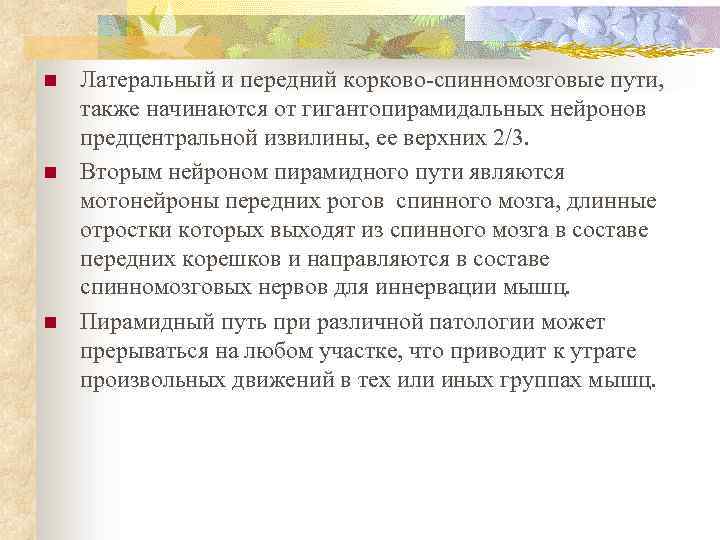 ■ Латеральный и передний корково-спинномозговые пути, также начинаются от гигантопирамидальных нейронов предцентральной извилины, ее верхних 2/3.

■ Вторым нейроном пирамидного пути являются мотонейроны передних рогов спинного мозга, длинные отростки которых выходят из спинного мозга в составе передних корешков и направляются в составе спинномозговых нервов для иннервации мышц.

■ Пирамидный путь при различной патологии может прерываться на любом участке, что приводит к утрате произвольных движений в тех или иных группах мышц.